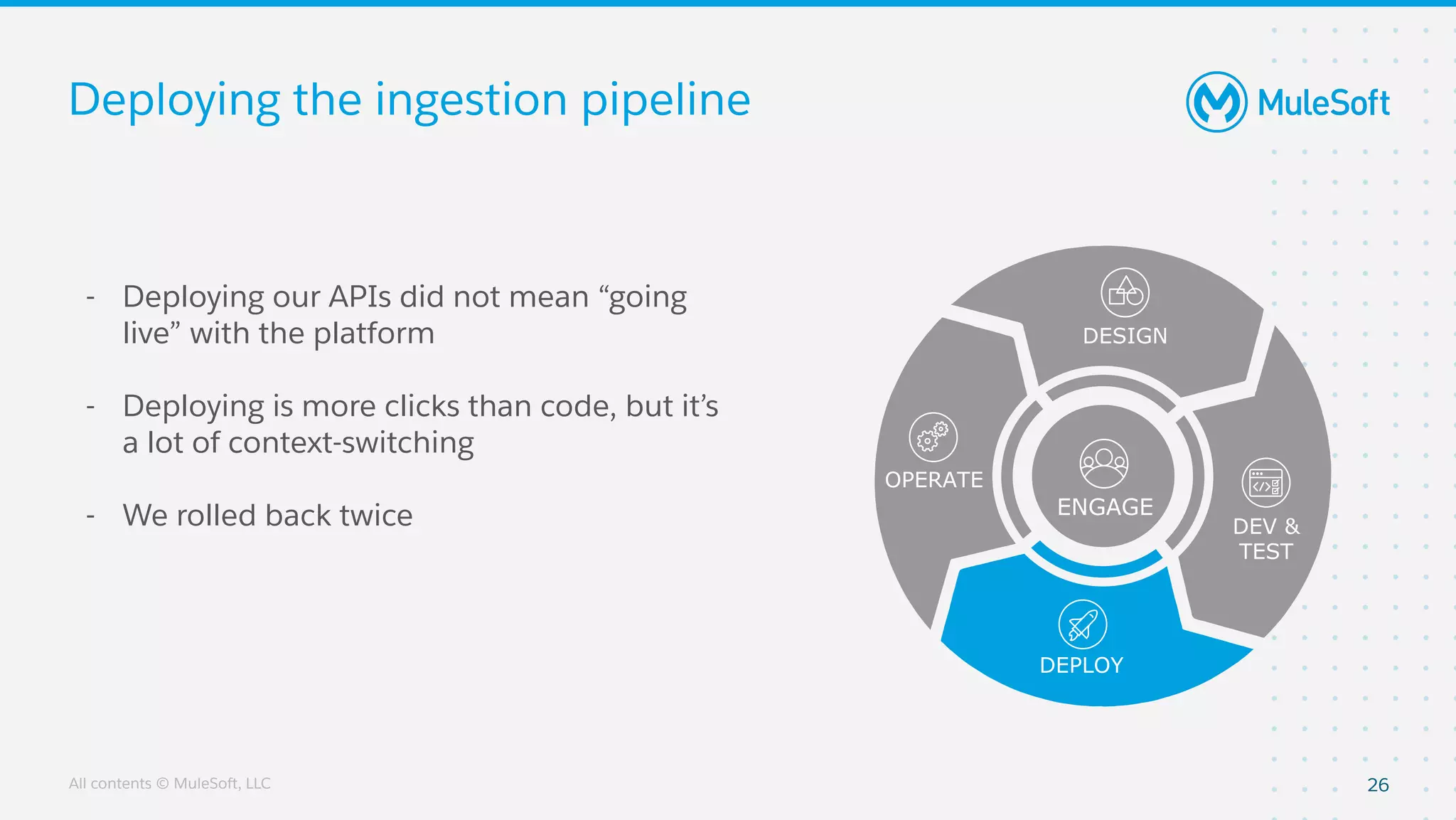 Deploying the ingestion pipeline

MuleSoft

- Deploying our APIs did not mean “going live” with the platform

- Deploying is more clicks than code, but it’s a lot of context-switching

- We rolled back twice

DESIGN

OPERATE

ENGAGE

DEV & TEST

DEPLOY

All contents © MuleSoft, LLC

26